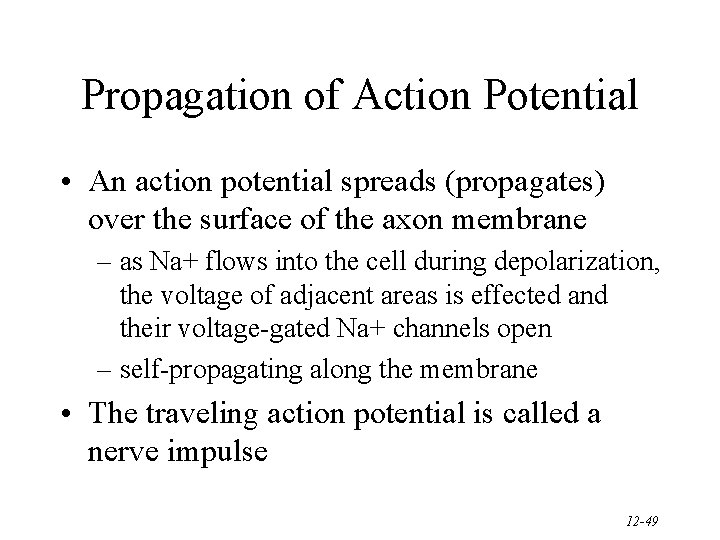 Propagation of Action Potential

• An action potential spreads (propagates) over the surface of the axon membrane

– as Na+ flows into the cell during depolarization, the voltage of adjacent areas is effected and their voltage-gated Na+ channels open

– self-propagating along the membrane

• The traveling action potential is called a nerve impulse

12-49